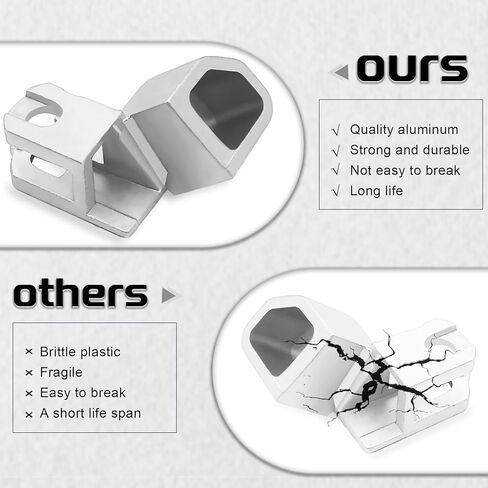 ours

√ Quality aluminum
√ Strong and durable
√ Not easy to break
√ Long life

others

× Brittle plastic
× Fragile
× Easy to break
× A short life span